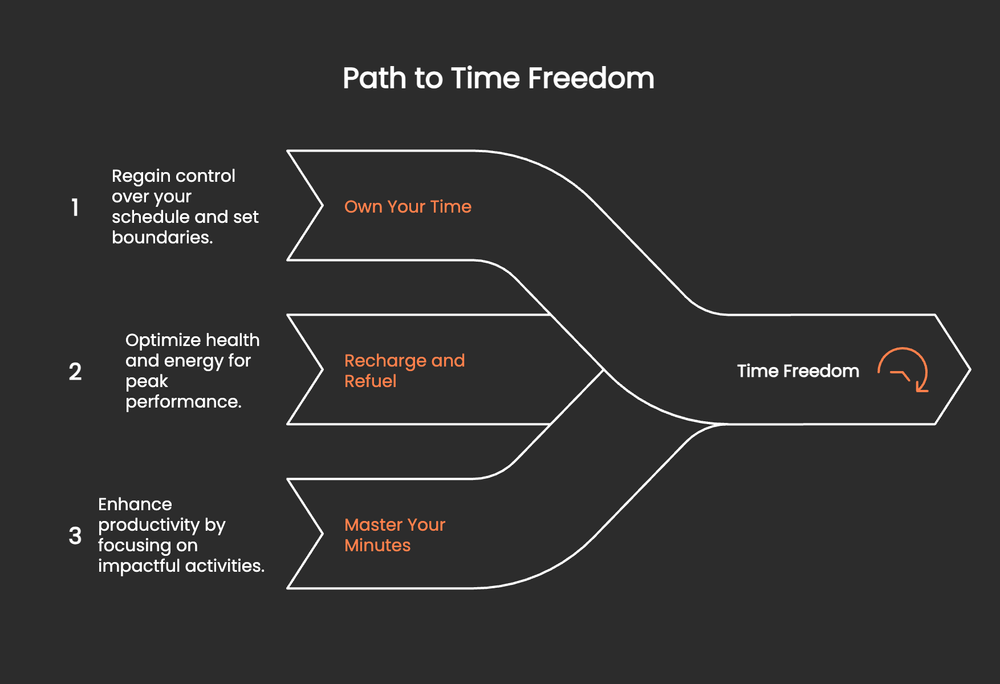 Path to Time Freedom

1 Regain control over your schedule and set boundaries.

Own Your Time

2 Optimize health and energy for peak performance.

Recharge and Refuel

3 Enhance productivity by focusing on impactful activities.

Master Your Minutes

Time Freedom